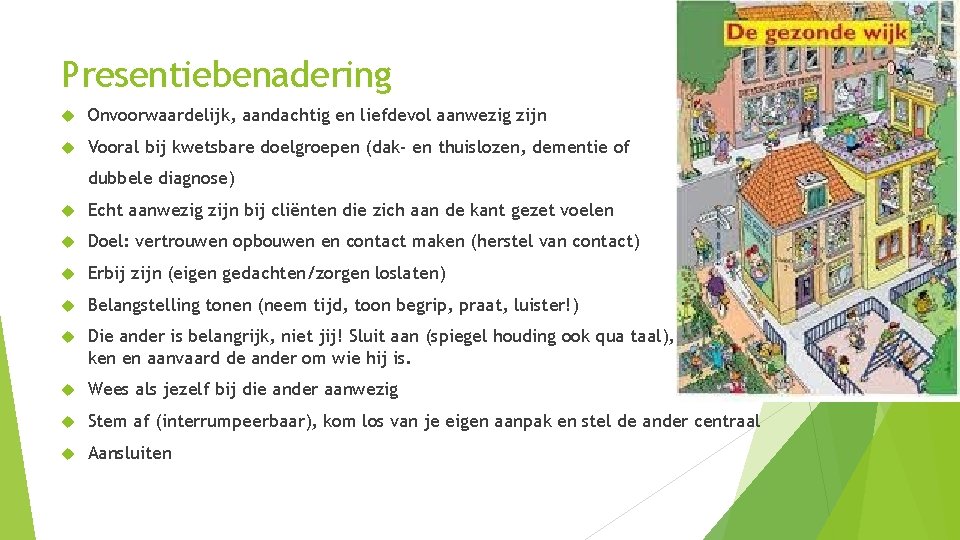 Presentiebenadering

Onvoorwaardelijk, aandachtig en liefdevol aanwezig zijn

Vooral bij kwetsbare doelgroepen (dak- en thuislozen, dementie of dubbele diagnose)

Echt aanwezig zijn bij cliënten die zich aan de kant gezet voelen

Doel: vertrouwen opbouwen en contact maken (herstel van contact)

Erbij zijn (eigen gedachten/zorgen loslaten)

Belangstelling tonen (neem tijd, toon begrip, praat, luister!)

Die ander is belangrijk, niet jij! Sluit aan (spiegel houding ook qua taal), ken en aanvaard de ander om wie hij is.

Wees als jezelf bij die ander aanwezig

Stem af (interrumpeerbaar), kom los van je eigen aanpak en stel de ander centraal

Aansluiten

De gezonde wijk